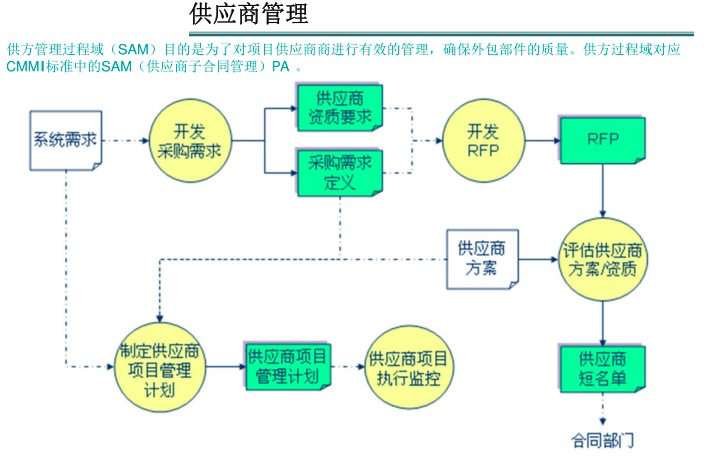 供应商管理

供方管理过程域（SAM）目的是为了对项目供应商商进行有效的管理，确保外包部件的质量。供方过程域对应CMMI标准中的SAM（供应商子合同管理）PA 。

系统需求

开发采购需求

供应商资质要求

采购需求定义

开发RFP

RFP

供应商方案

评估供应商方案/资质

制定供应商项目管理计划

供应商项目管理计划

供应商项目执行监控

供应商短名单

合同部门